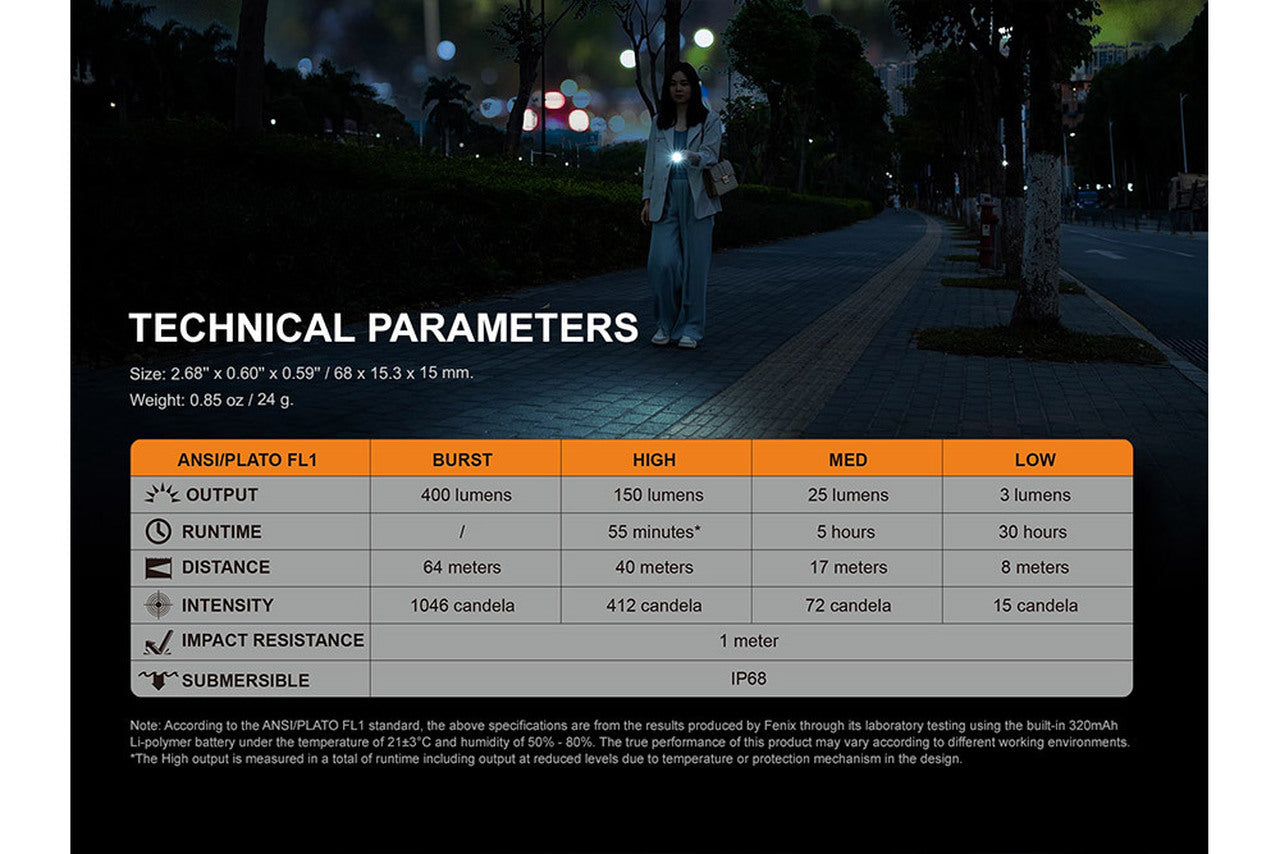 TECHNICAL PARAMETERS

Size: 2.68" x 0.60" x 0.59" / 68 x 15.3 x 15 mm.
Weight: 0.85 oz / 24 g.

| ANSI/PLATO FL1 | BURST | HIGH | MED | LOW |
|---|---|---|---|---|
| OUTPUT | 400 lumens | 150 lumens | 25 lumens | 3 lumens |
| RUNTIME | / | 55 minutes* | 5 hours | 30 hours |
| DISTANCE | 64 meters | 40 meters | 17 meters | 8 meters |
| INTENSITY | 1046 candela | 412 candela | 72 candela | 15 candela |
| IMPACT RESISTANCE | 1 meter | | | |
| SUBMERSIBLE | IP68 | | | |

Note: According to the ANSI/PLATO FL1 standard, the above specifications are from the results produced by Fenix through its laboratory testing using the built-in 320mAh Li-polymer battery under the temperature of 21±3°C and humidity of 50% - 80%. The true performance of this product may vary according to different working environments.
*The High output is measured in a total of runtime including output at reduced levels due to temperature or protection mechanism in the design.